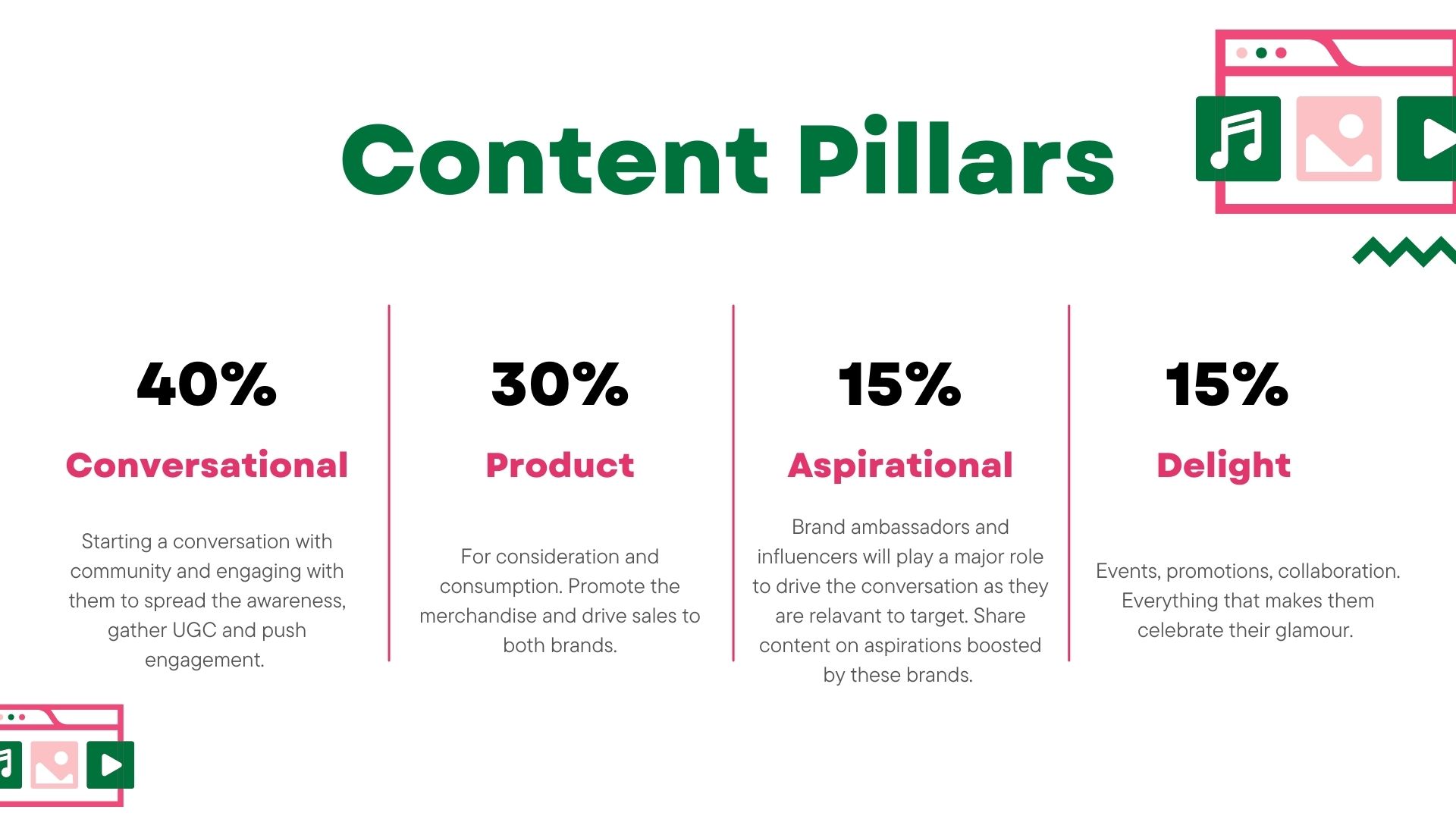 Content Pillars

40%

Conversational

Starting a conversation with community and engaging with them to spread the awareness, gather UGC and push engagement.

30%

Product

For consideration and consumption. Promote the merchandise and drive sales to both brands.

15%

Aspirational

Brand ambassadors and influencers will play a major role to drive the conversation as they are relavant to target. Share content on aspirations boosted by these brands.

15%

Delight

Events, promotions, collaboration. Everything that makes them celebrate their glamour.